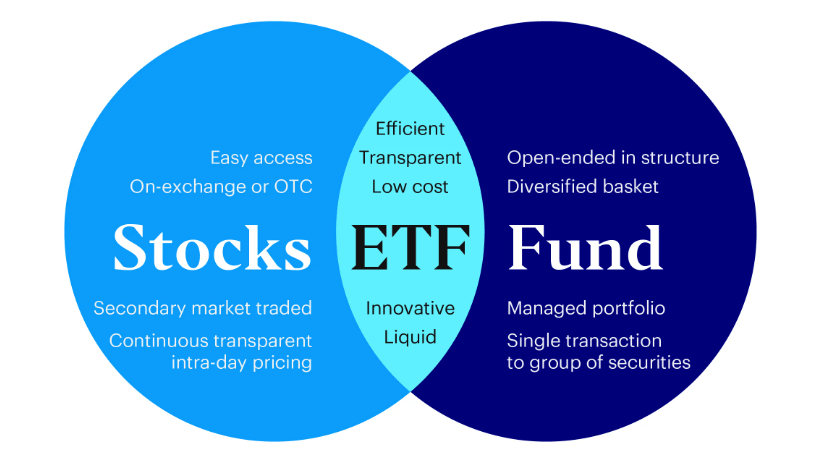 Easy access
On-exchange or OTC

Stocks

Secondary market traded
Continuous transparent intra-day pricing

Efficient
Transparent
Low cost

ETF

Innovative
Liquid

Open-ended in structure
Diversified basket

Fund

Managed portfolio
Single transaction to group of securities